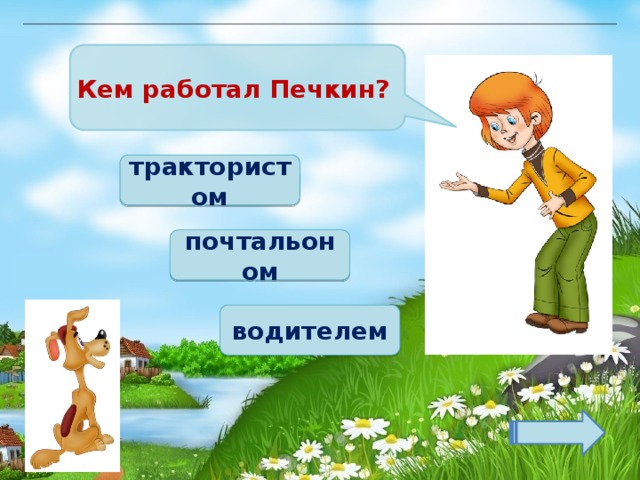 Кем работал Печкин?

трактористом

почтальоном

водителем